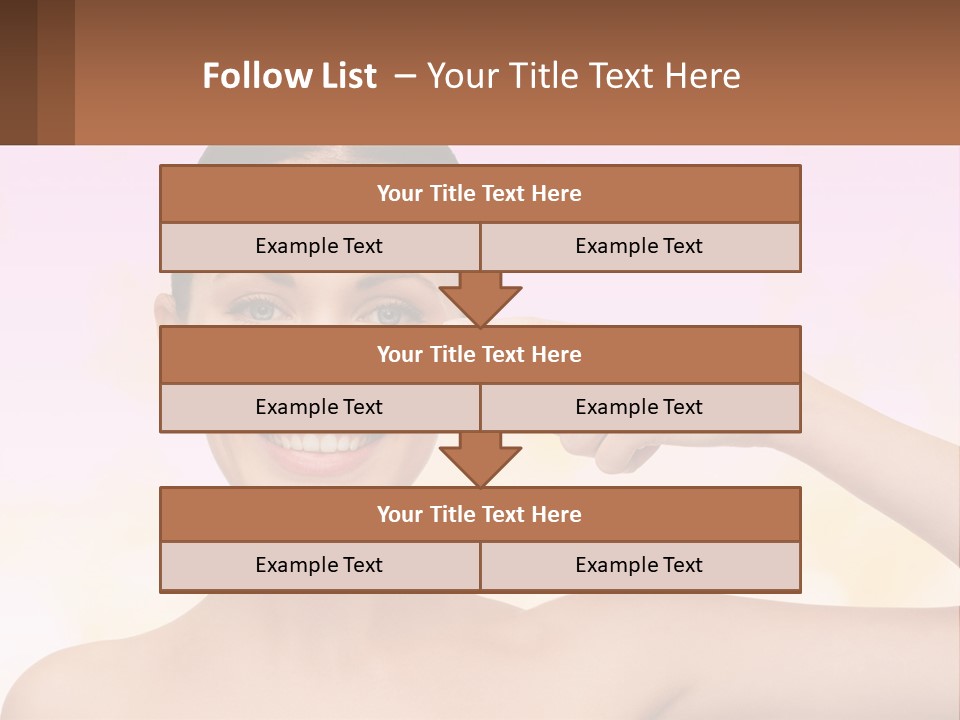 Follow List – Your Title Text Here

| Your Title Text Here | |
|---|---|
| Example Text | Example Text |

| Your Title Text Here | |
|---|---|
| Example Text | Example Text |

| Your Title Text Here | |
|---|---|
| Example Text | Example Text |